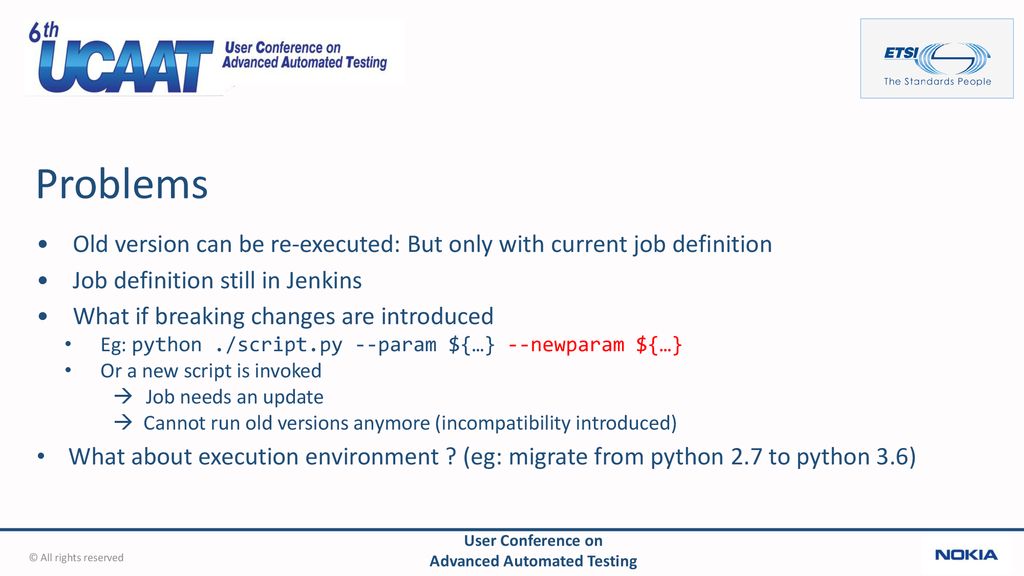 6th UCAAT User Conference on Advanced Automated Testing

ETSI The Standards People

Problems

• Old version can be re-executed: But only with current job definition
• Job definition still in Jenkins
• What if breaking changes are introduced
  • Eg: python ./script.py --param ${…} --newparam ${…}
  • Or a new script is invoked
    → Job needs an update
    → Cannot run old versions anymore (incompatibility introduced)
• What about execution environment ? (eg: migrate from python 2.7 to python 3.6)

© All rights reserved

User Conference on
Advanced Automated Testing

NOKIA